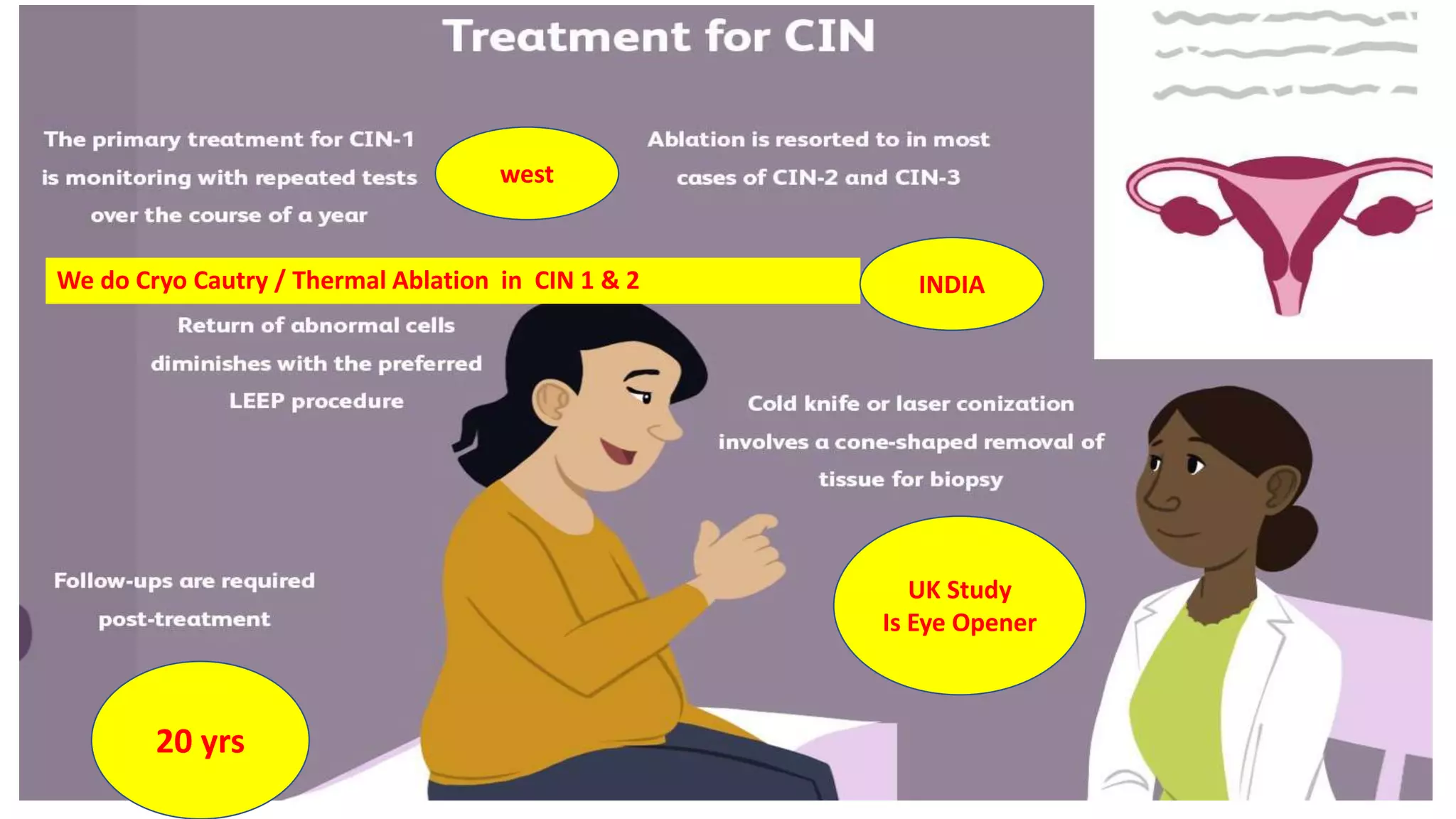 Treatment for CIN

The primary treatment for CIN-1 is monitoring with repeated tests over the course of a year

west

Ablation is resorted to in most cases of CIN-2 and CIN-3

We do Cryo Cautry / Thermal Ablation in CIN 1 & 2

INDIA

Return of abnormal cells diminishes with the preferred LEEP procedure

Cold knife or laser conization involves a cone-shaped removal of tissue for biopsy

Follow-ups are required post-treatment

UK Study
Is Eye Opener

20 yrs